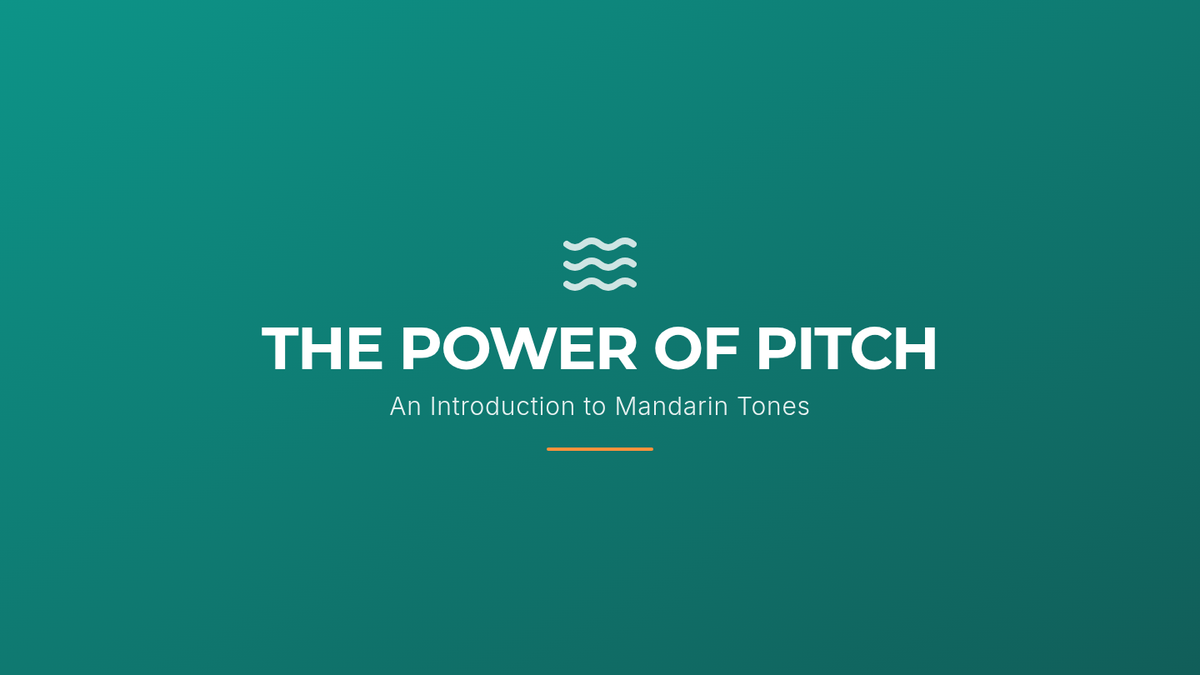 THE POWER OF PITCH

An Introduction to Mandarin Tones